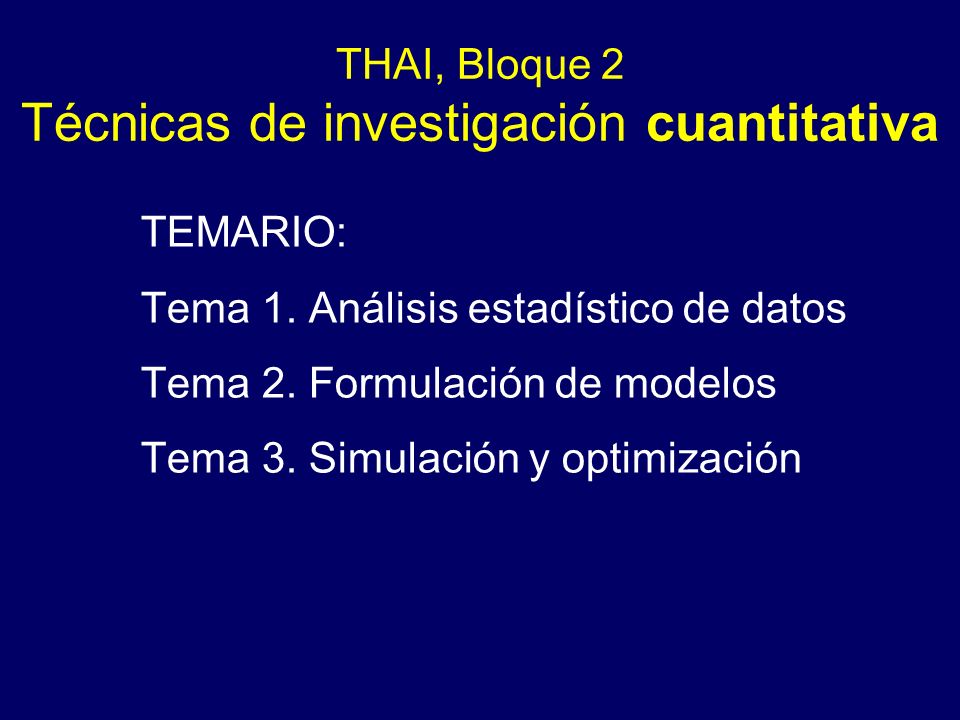 THAI, Bloque 2
Técnicas de investigación cuantitativa

TEMARIO:

Tema 1. Análisis estadístico de datos

Tema 2. Formulación de modelos

Tema 3. Simulación y optimización